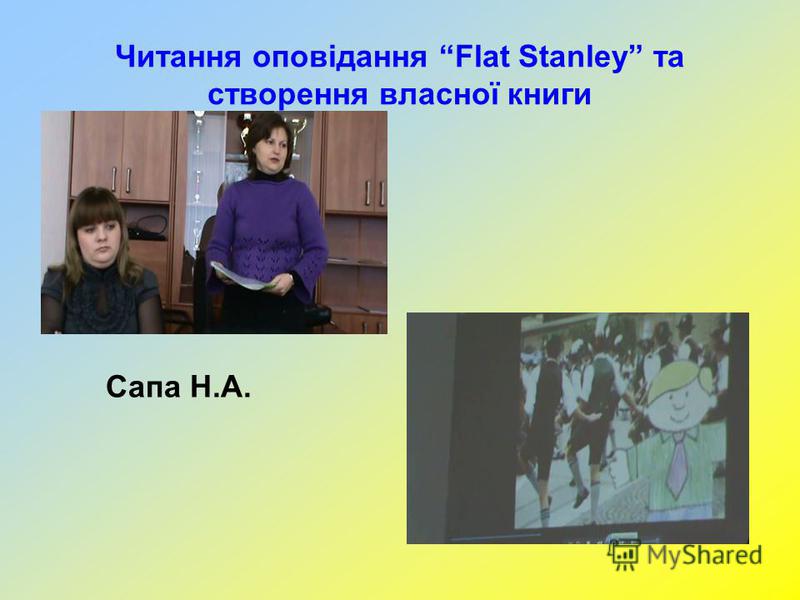 Читання оповідання “Flat Stanley” та створення власної книги

Сапа Н.А.

MyShared